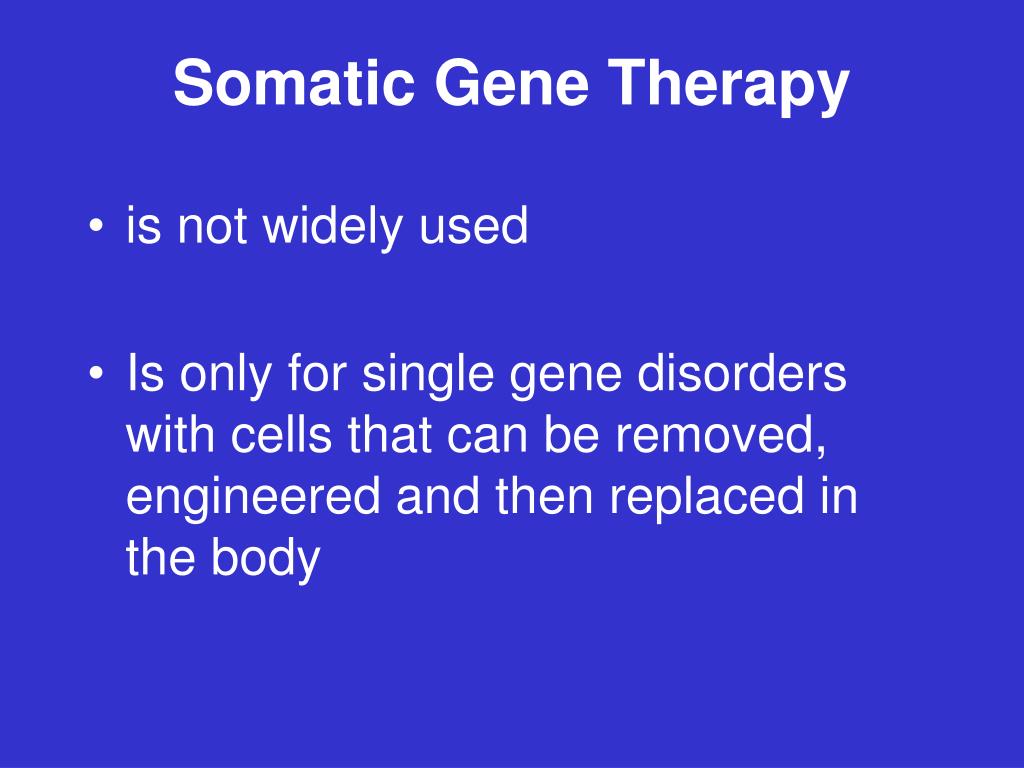 Somatic Gene Therapy

• is not widely used

• Is only for single gene disorders with cells that can be removed, engineered and then replaced in the body